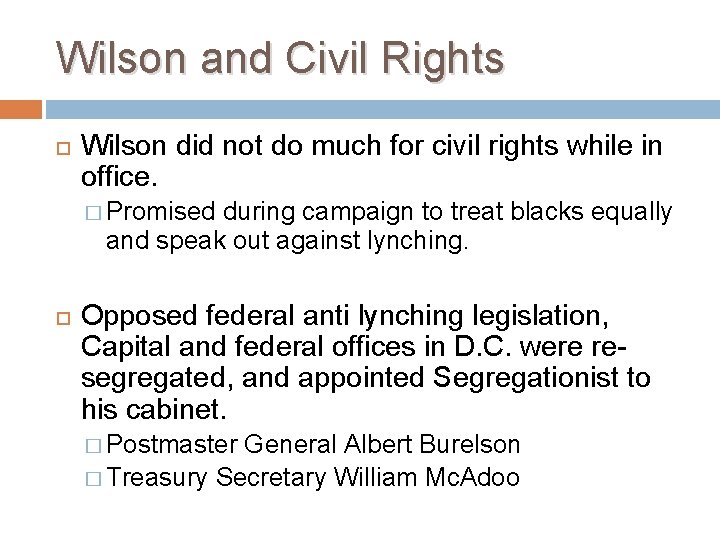 Wilson and Civil Rights

Wilson did not do much for civil rights while in office.

Promised during campaign to treat blacks equally and speak out against lynching.

Opposed federal anti lynching legislation, Capital and federal offices in D.C. were re-segregated, and appointed Segregationist to his cabinet.

Postmaster General Albert Burelson

Treasury Secretary William McAdoo